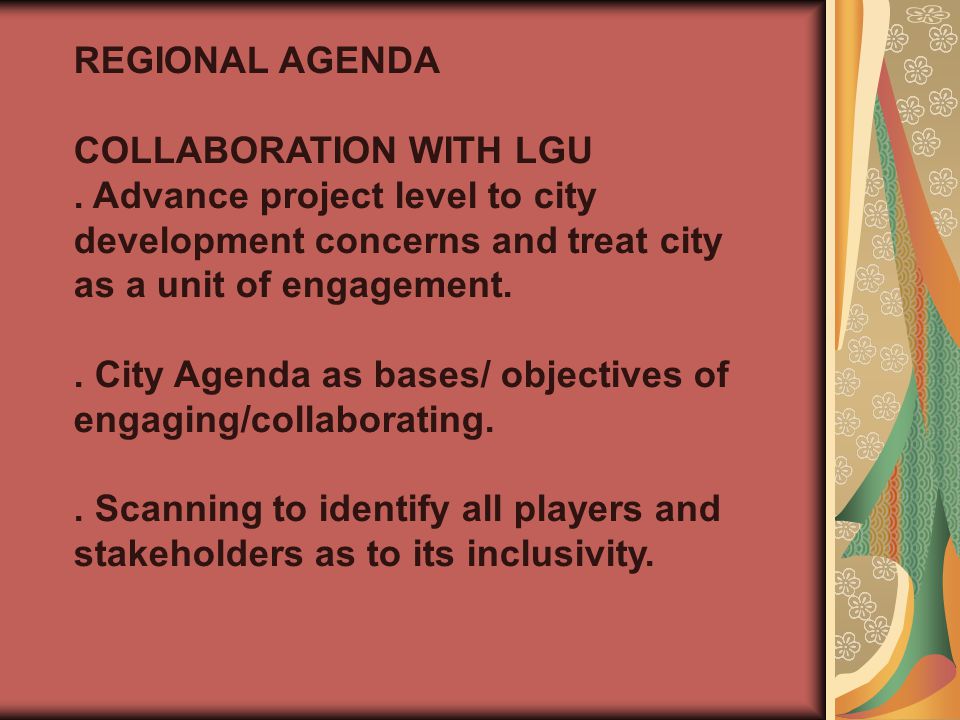 REGIONAL AGENDA

COLLABORATION WITH LGU
. Advance project level to city development concerns and treat city as a unit of engagement.

. City Agenda as bases/ objectives of engaging/collaborating.

. Scanning to identify all players and stakeholders as to its inclusivity.